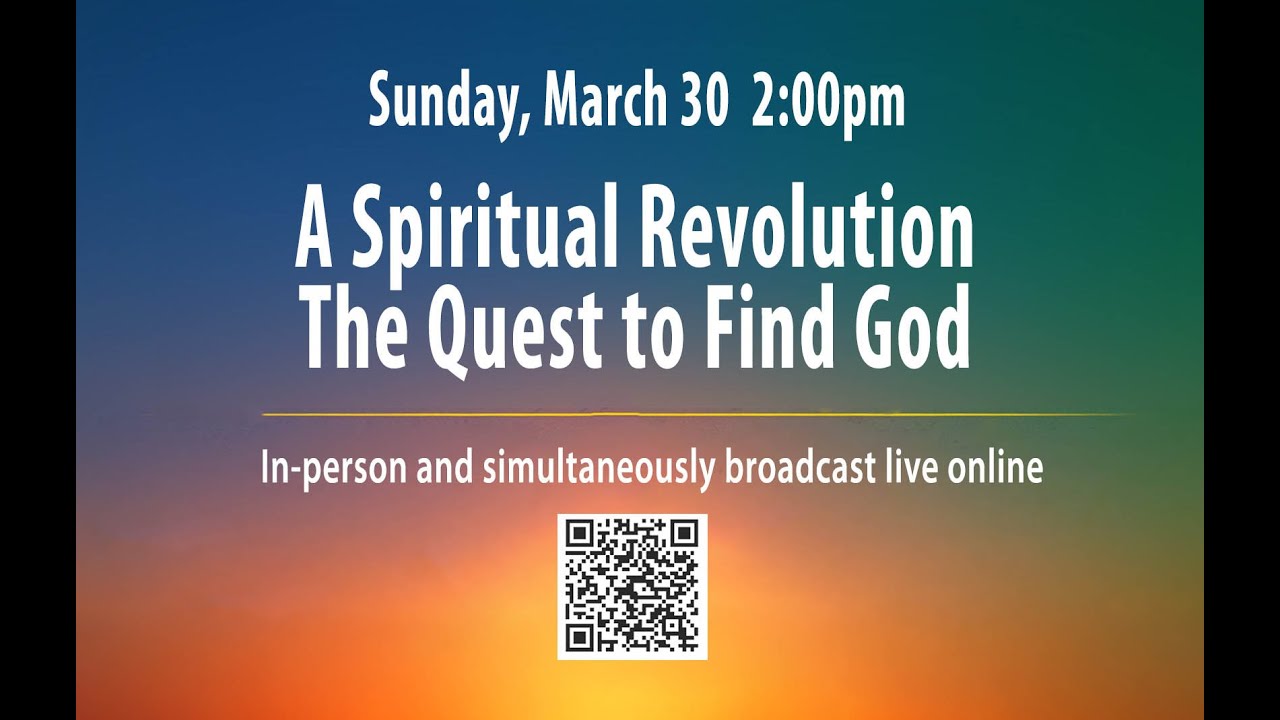 Sunday, March 30 2:00pm

A Spiritual Revolution
The Quest to Find God

In-person and simultaneously broadcast live online